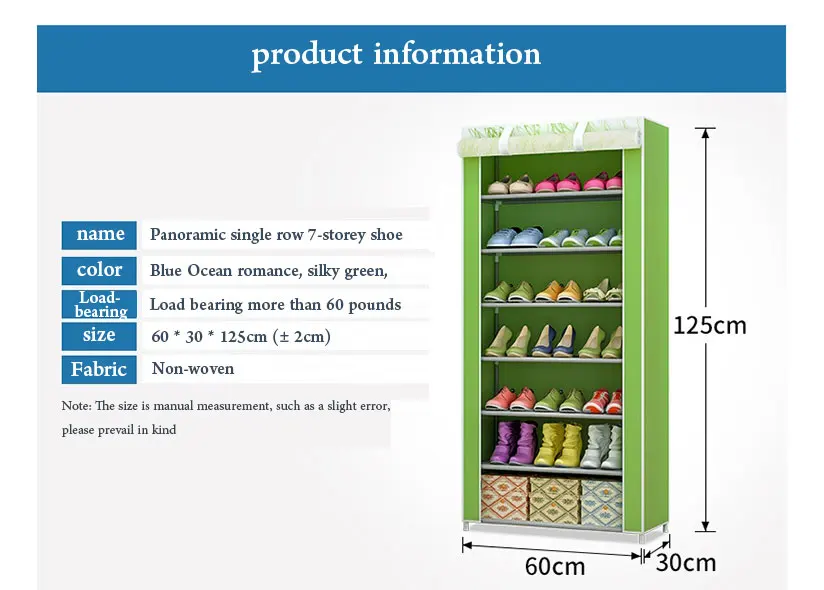 product information

| name | Panoramic single row 7-storey shoe |
|---|---|
| color | Blue Ocean romance, silky green, |
| Load-bearing | Load bearing more than 60 pounds |
| size | 60 * 30 * 125cm (± 2cm) |
| Fabric | Non-woven |

Note: The size is manual measurement, such as a slight error, please prevail in kind

125cm

60cm

30cm